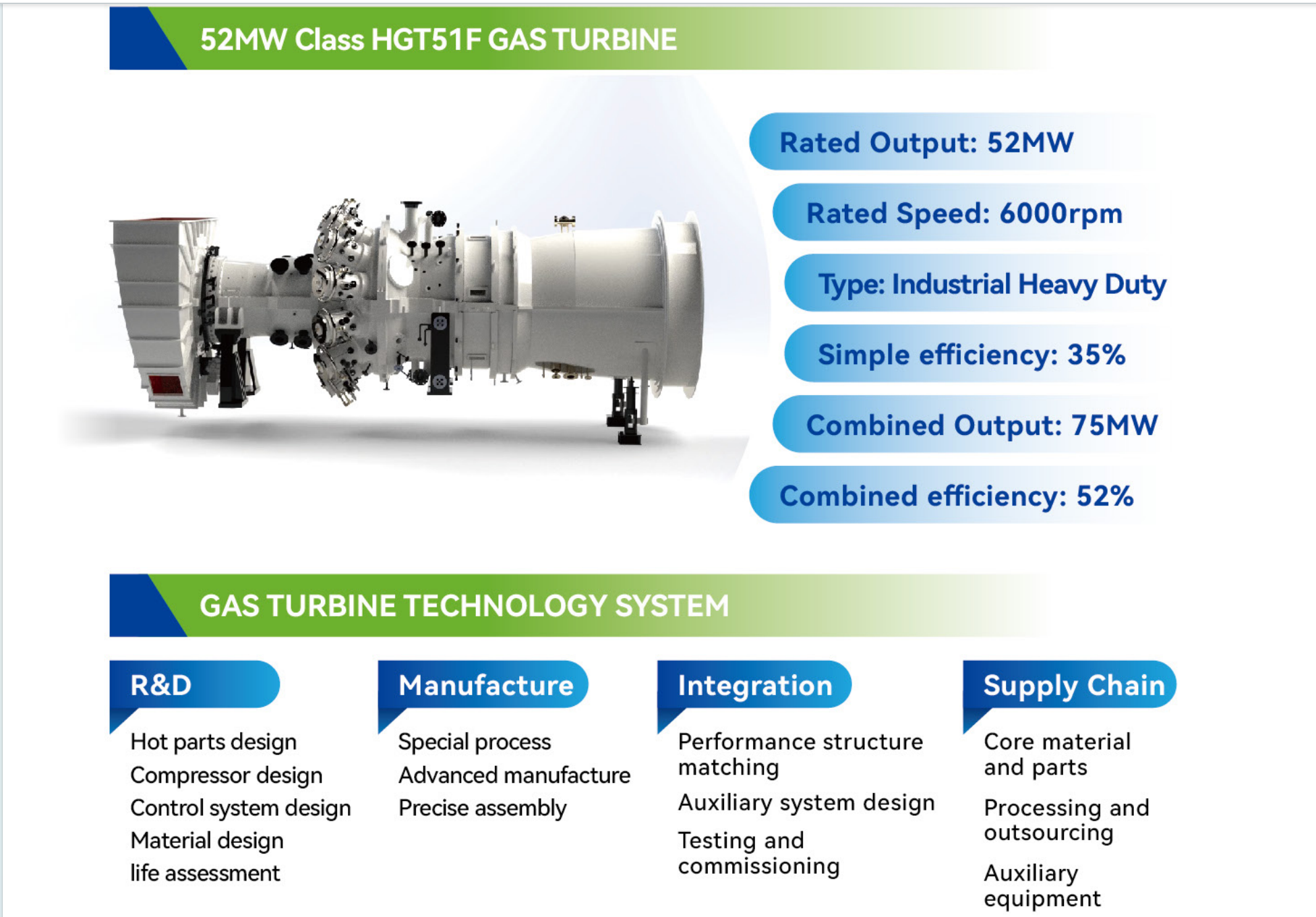 52MW Class HGT51F GAS TURBINE

Rated Output: 52MW

Rated Speed: 6000rpm

Type: Industrial Heavy Duty

Simple efficiency: 35%

Combined Output: 75MW

Combined efficiency: 52%

GAS TURBINE TECHNOLOGY SYSTEM

R&D

Hot parts design
Compressor design
Control system design
Material design
life assessment

Manufacture

Special process
Advanced manufacture
Precise assembly

Integration

Performance structure matching

Auxiliary system design

Testing and commissioning

Supply Chain

Core material and parts

Processing and outsourcing

Auxiliary equipment